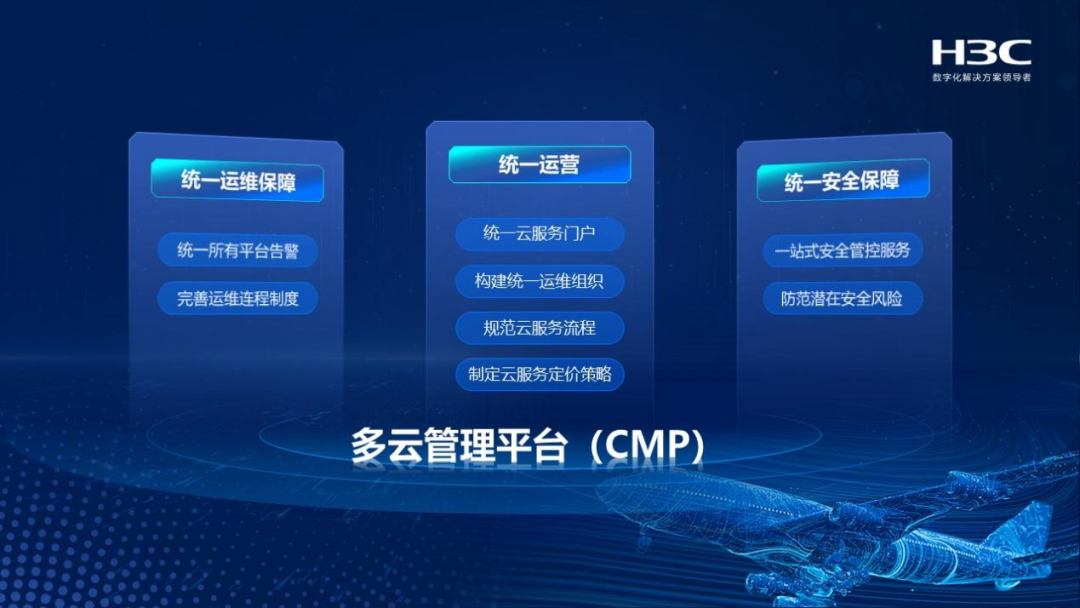 H3C
数字化解决方案领导者

统一运维保障

统一所有平台告警

完善运维连程制度

统一运营

统一云服务门户

构建统一运维组织

规范云服务流程

制定云服务定价策略

统一安全保障

一站式安全管控服务

防范潜在安全风险

多云管理平台（CMP）